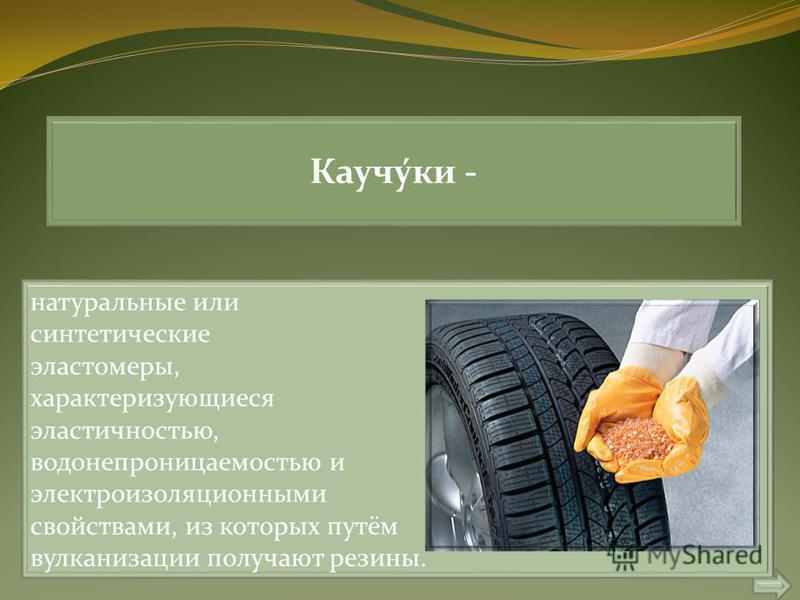 Каучу́ки -

натуральные или синтетические эластомеры, характеризующиеся эластичностью, водонепроницаемостью и электроизоляционными свойствами, из которых путём вулканизации получают резины.

MyShared